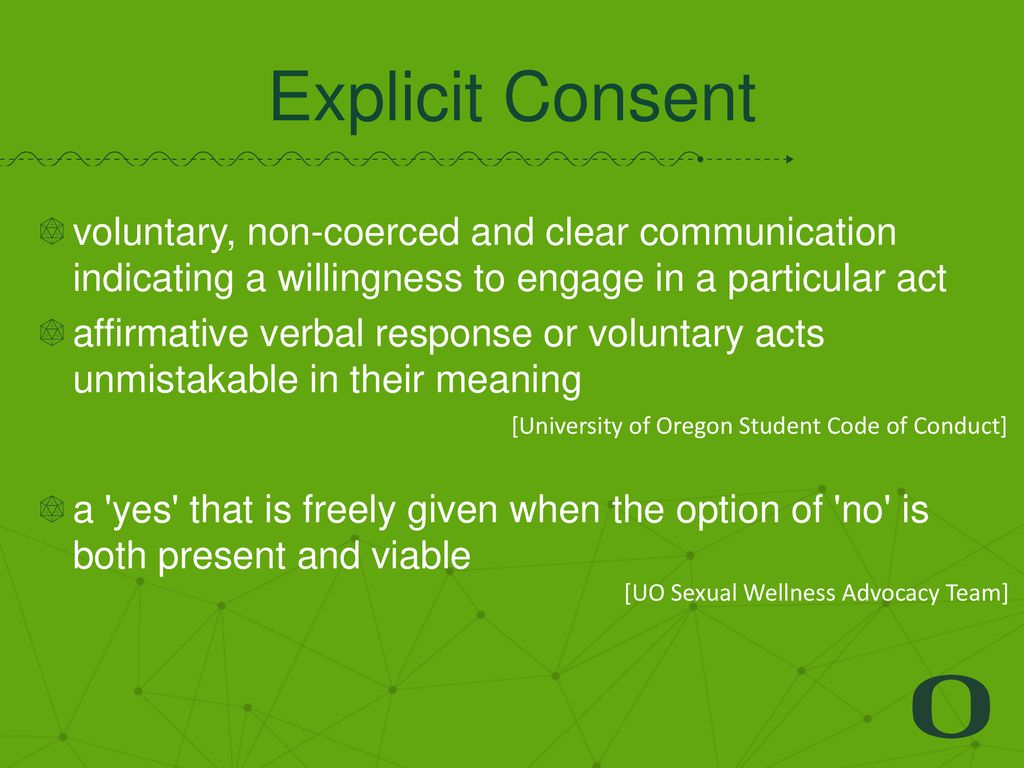 Explicit Consent

voluntary, non-coerced and clear communication indicating a willingness to engage in a particular act

affirmative verbal response or voluntary acts unmistakable in their meaning

[University of Oregon Student Code of Conduct]

a 'yes' that is freely given when the option of 'no' is both present and viable

[UO Sexual Wellness Advocacy Team]

O